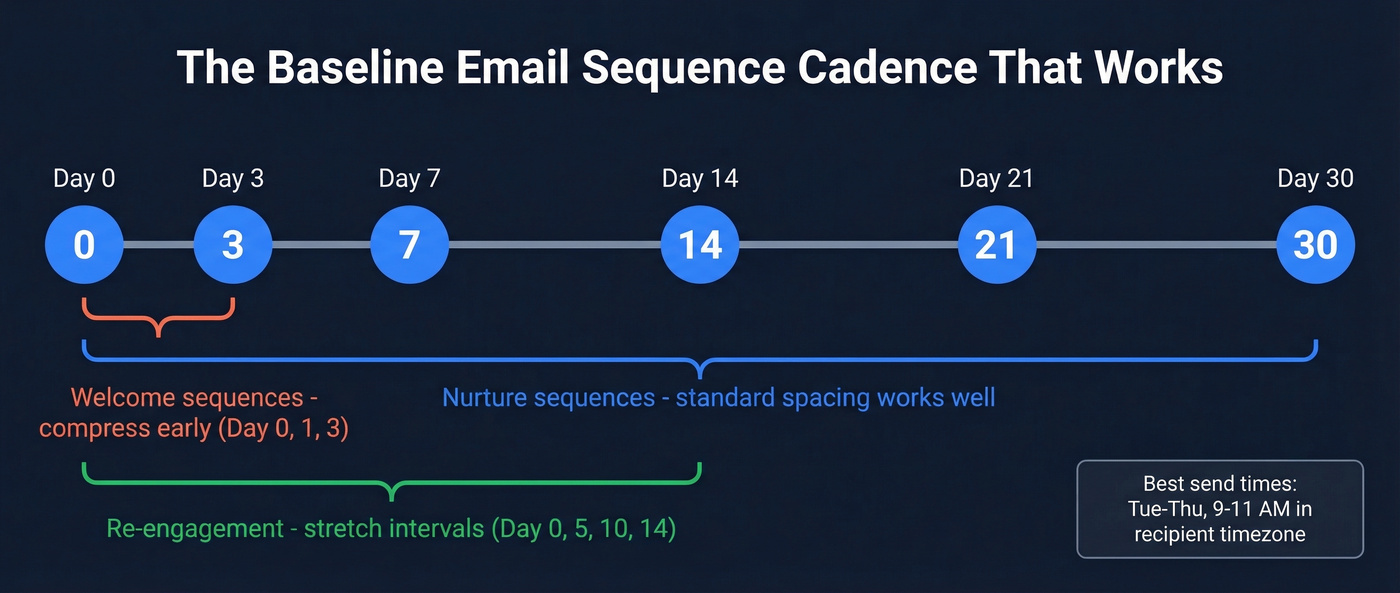 The Baseline Email Sequence Cadence That Works

Day 0
Day 3
Day 7
Day 14
Day 21
Day 30

0
3
7
14
21
30

Welcome sequences - compress early (Day 0, 1, 3)

Nurture sequences - standard spacing works well

Re-engagement - stretch intervals (Day 0, 5, 10, 14)

Best send times: Tue-Thu, 9-11 AM in recipient timezone